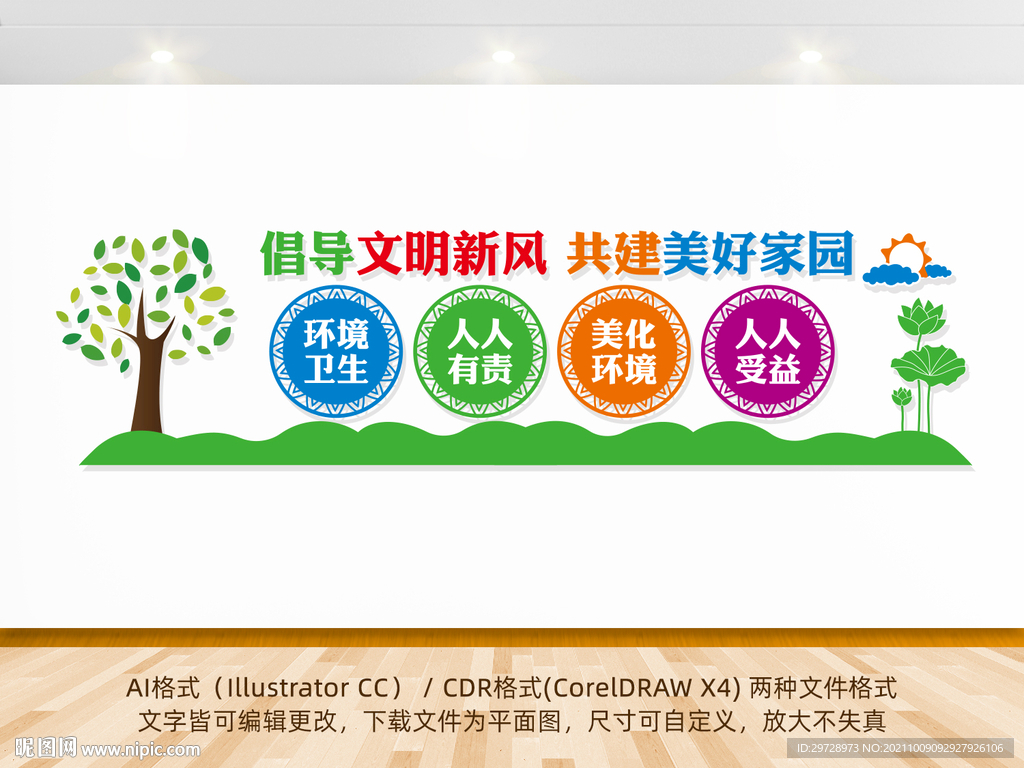 倡导文明新风 共建美好家园

环境卫生

人人有责

美化环境

人人受益

AI格式（Illustrator CC） / CDR格式(CorelDRAW X4) 两种文件格式
文字皆可编辑更改，下载文件为平面图，尺寸可自定义，放大不失真

昵图网 www.nipic.com

ID:29728973 NO:20211009092927926106